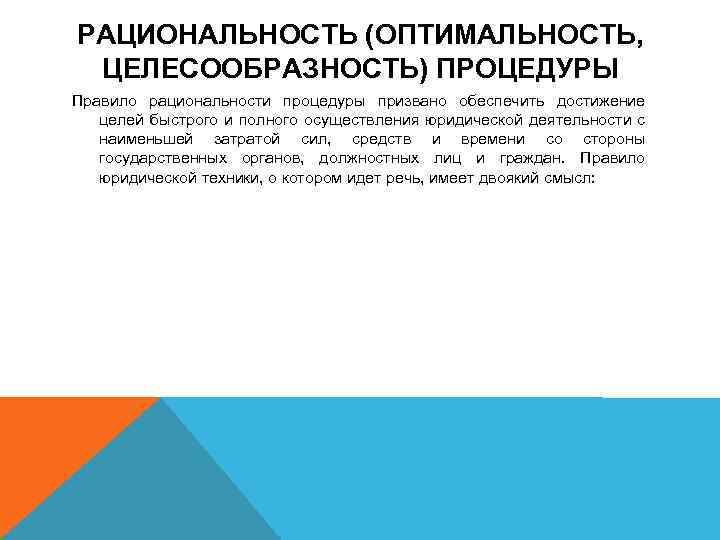 РАЦИОНАЛЬНОСТЬ (ОПТИМАЛЬНОСТЬ, ЦЕЛЕСООБРАЗНОСТЬ) ПРОЦЕДУРЫ

Правило рациональности процедуры призвано обеспечить достижение целей быстрого и полного осуществления юридической деятельности с наименьшей затратой сил, средств и времени со стороны государственных органов, должностных лиц и граждан. Правило юридической техники, о котором идет речь, имеет двоякий смысл: